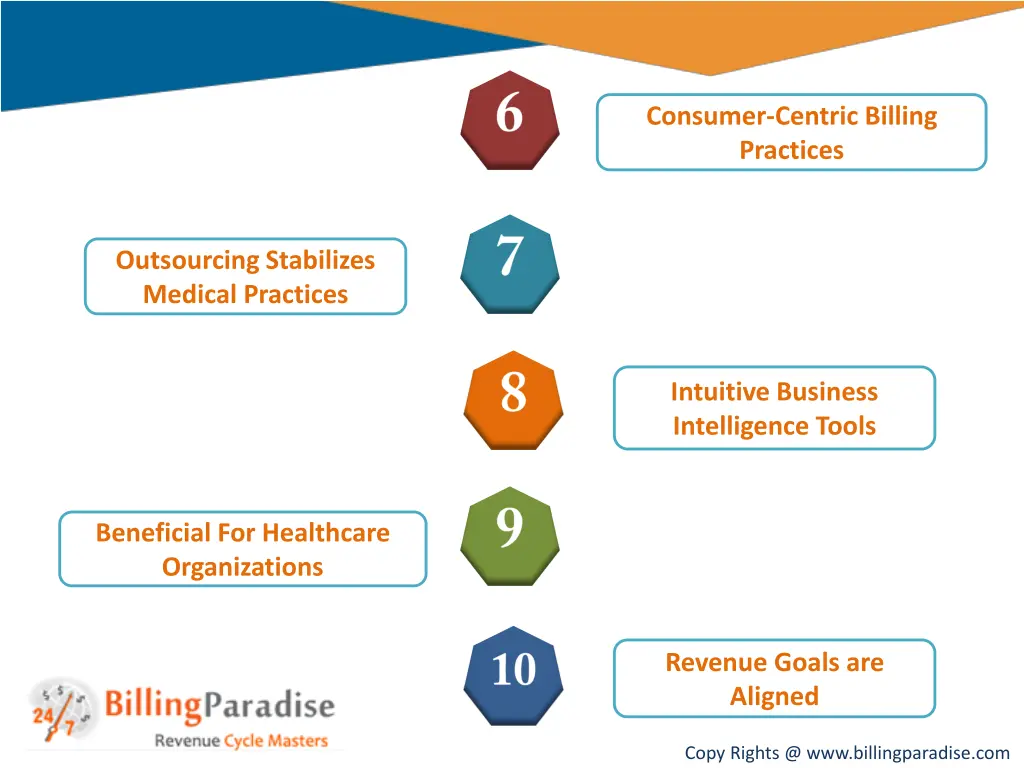 6

Consumer-Centric Billing Practices

Outsourcing Stabilizes Medical Practices

7

8

Intuitive Business Intelligence Tools

Beneficial For Healthcare Organizations

9

10

Revenue Goals are Aligned

24/7 BillingParadise
Revenue Cycle Masters

Copy Rights @ www.billingparadise.com